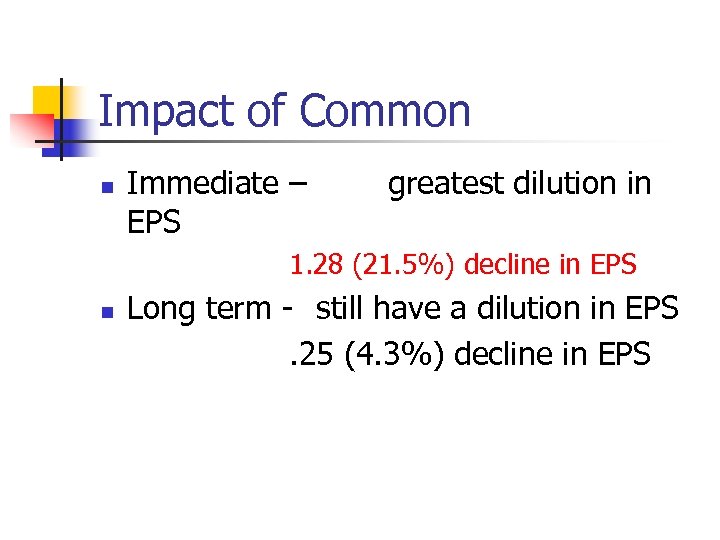 Impact of Common

Immediate – greatest dilution in EPS

1.28 (21.5%) decline in EPS

Long term - still have a dilution in EPS

.25 (4.3%) decline in EPS